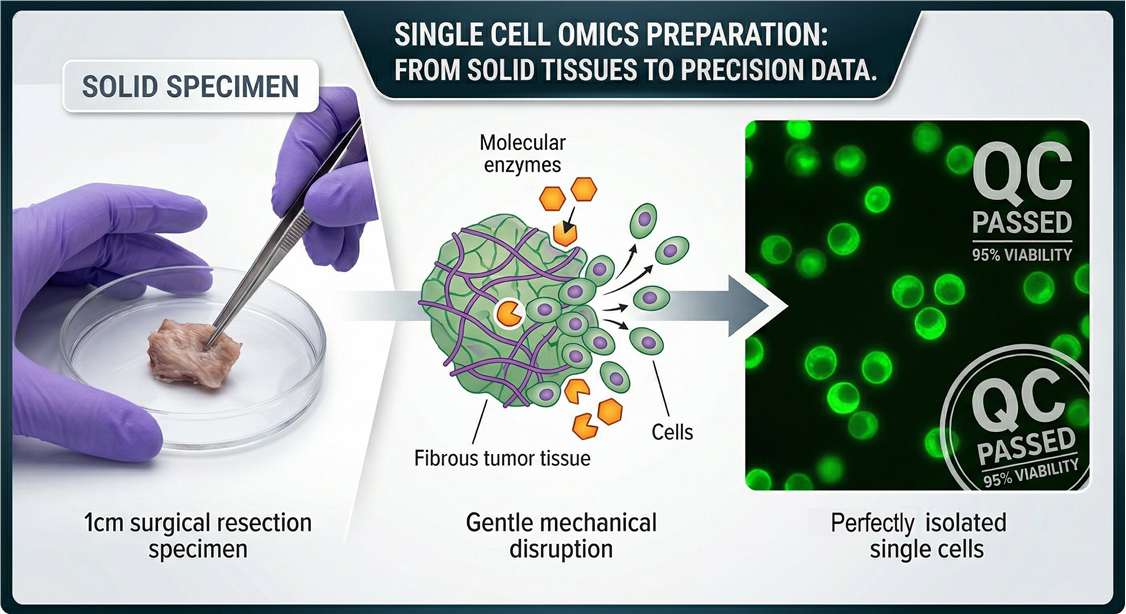 SINGLE CELL OMICS PREPARATION:
FROM SOLID TISSUES TO PRECISION DATA.

SOLID SPECIMEN

Molecular enzymes

Cells

Fibrous tumor tissue

QC PASSED 95% VIABILITY

QC PASSED 95% VIABILITY

1cm surgical resection specimen

Gentle mechanical disruption

Perfectly isolated single cells